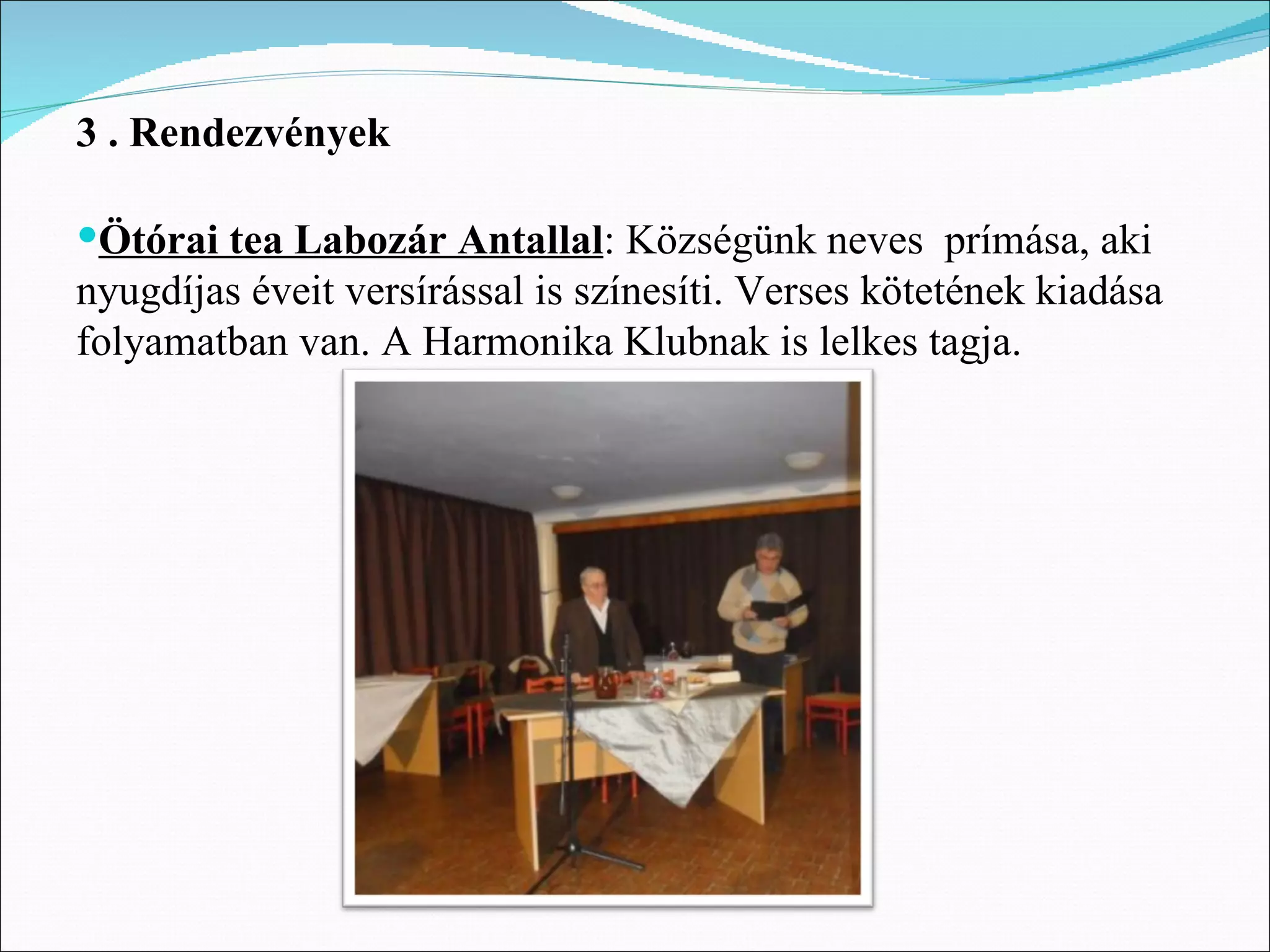 3 . Rendezvények

•Ötórai tea Labozár Antallal: Községünk neves  prímása, aki nyugdíjas éveit versírással is színesíti. Verses kötetének kiadása folyamatban van. A Harmonika Klubnak is lelkes tagja.